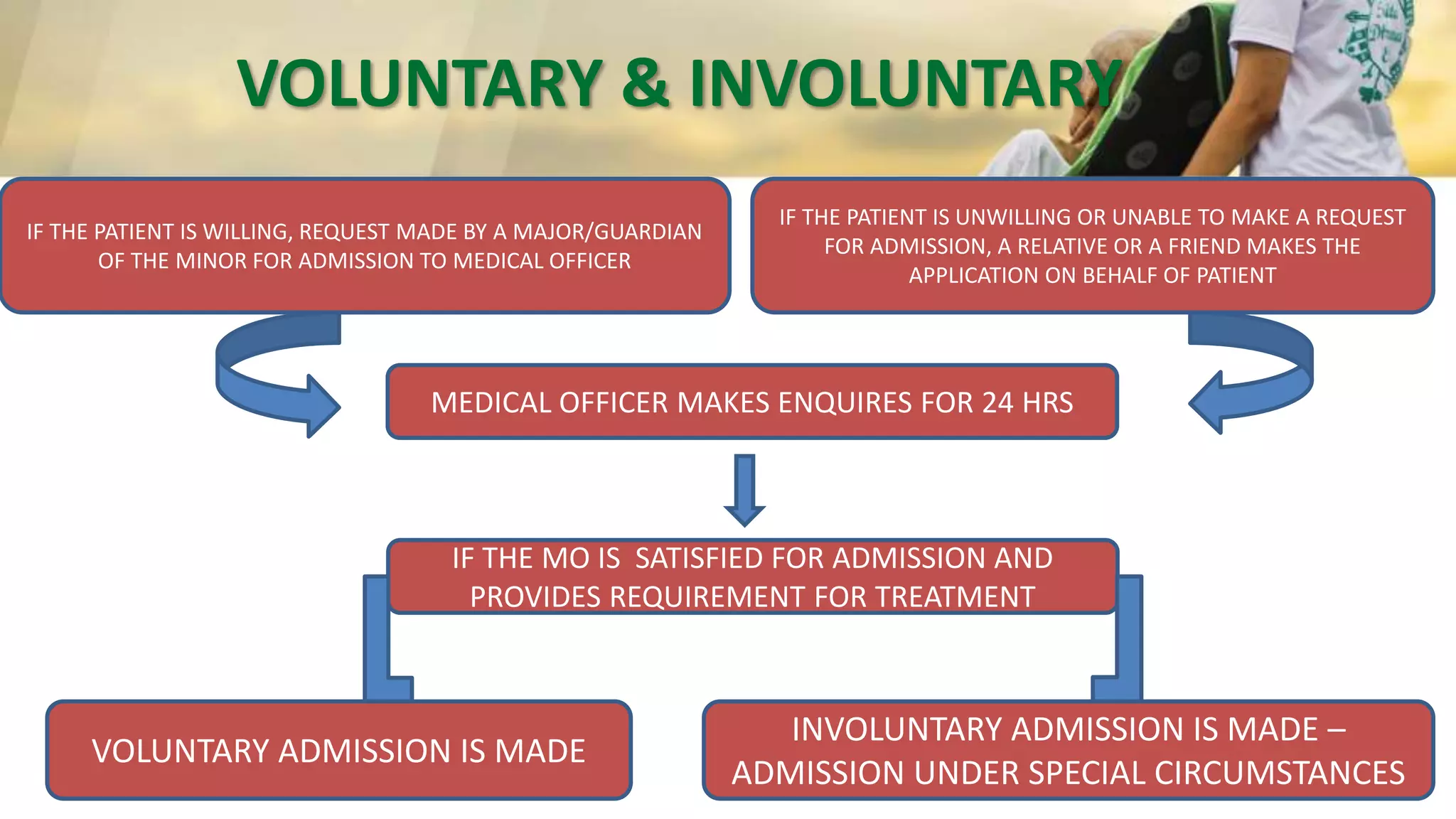 VOLUNTARY & INVOLUNTARY

IF THE PATIENT IS WILLING, REQUEST MADE BY A MAJOR/GUARDIAN OF THE MINOR FOR ADMISSION TO MEDICAL OFFICER

IF THE PATIENT IS UNWILLING OR UNABLE TO MAKE A REQUEST FOR ADMISSION, A RELATIVE OR A FRIEND MAKES THE APPLICATION ON BEHALF OF PATIENT

MEDICAL OFFICER MAKES ENQUIRES FOR 24 HRS

IF THE MO IS SATISFIED FOR ADMISSION AND PROVIDES REQUIREMENT FOR TREATMENT

VOLUNTARY ADMISSION IS MADE

INVOLUNTARY ADMISSION IS MADE – ADMISSION UNDER SPECIAL CIRCUMSTANCES